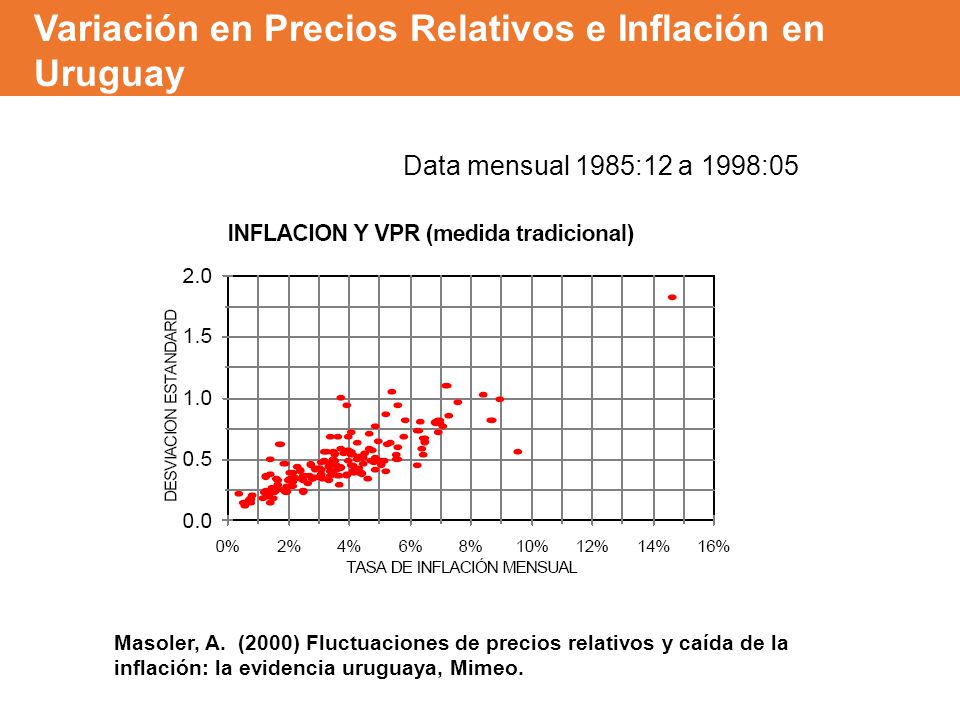 Variación en Precios Relativos e Inflación en Uruguay

Data mensual 1985:12 a 1998:05

INFLACION Y VPR (medida tradicional)

DESVIACION ESTANDARD

2.0
1.5
1.0
0.5
0.0

0% 2% 4% 6% 8% 10% 12% 14% 16%

TASA DE INFLACIÓN MENSUAL

Masoler, A. (2000) Fluctuaciones de precios relativos y caída de la inflación: la evidencia uruguaya, Mimeo.